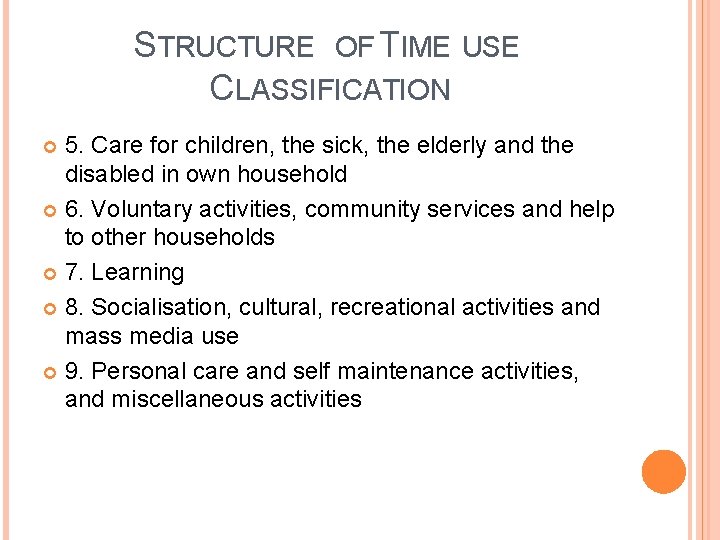 STRUCTURE OF TIME USE CLASSIFICATION

5. Care for children, the sick, the elderly and the disabled in own household

6. Voluntary activities, community services and help to other households

7. Learning

8. Socialisation, cultural, recreational activities and mass media use

9. Personal care and self maintenance activities, and miscellaneous activities